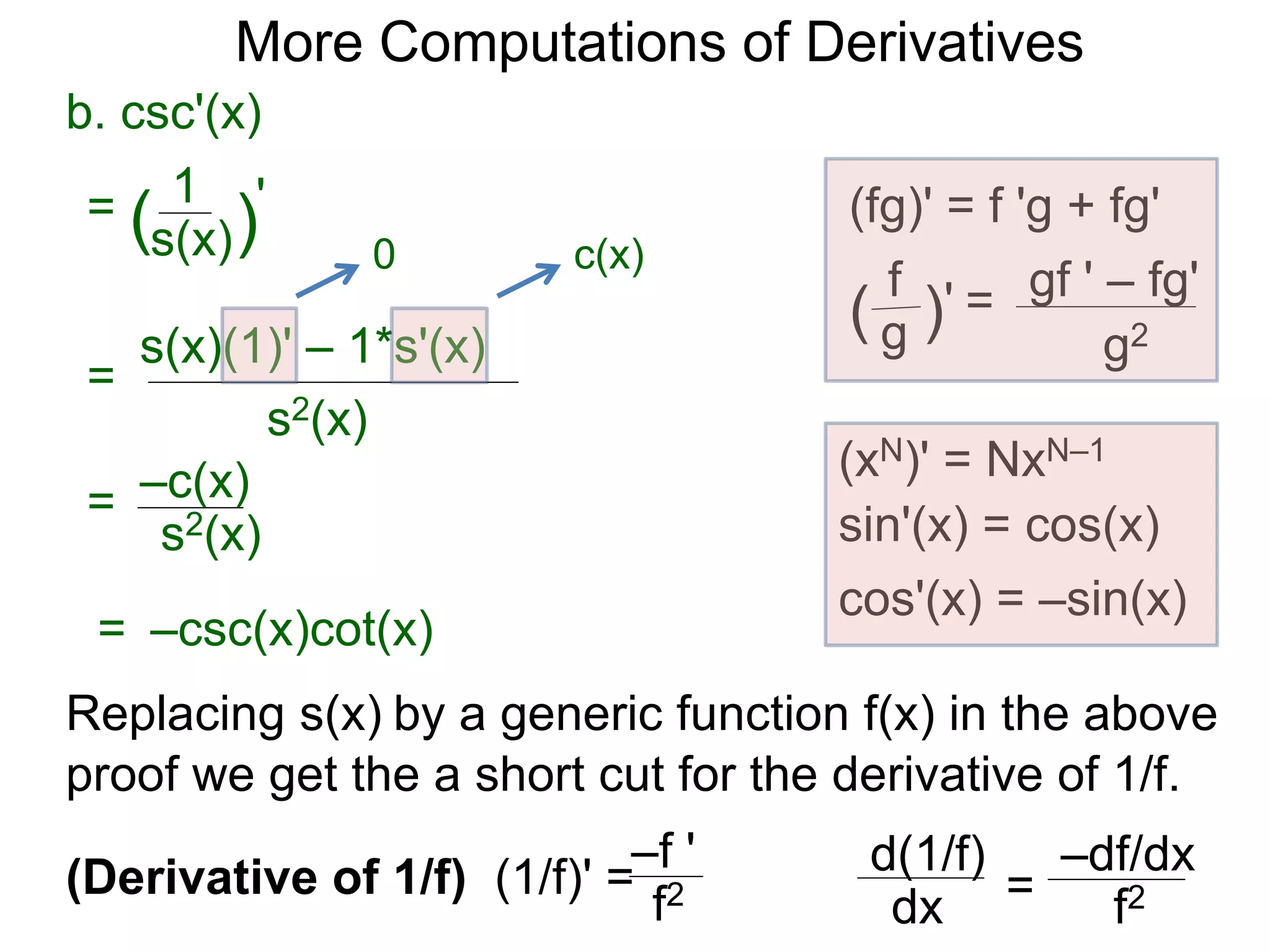 More Computations of Derivatives

b. csc'(x)

$= \left(\frac{1}{s(x)}\right)'$

0 c(x)

$= \frac{s(x)(1)' - 1*s'(x)}{s^2(x)}$

$= \frac{-c(x)}{s^2(x)}$

$= -csc(x)cot(x)$

$(fg)' = f'g + fg'$

$\left(\frac{f}{g}\right)' = \frac{gf' - fg'}{g^2}$

$(x^N)' = Nx^{N-1}$

$sin'(x) = cos(x)$

$cos'(x) = -sin(x)$

Replacing s(x) by a generic function f(x) in the above proof we get the a short cut for the derivative of 1/f.

**(Derivative of 1/f)** $(1/f)' = \frac{-f'}{f^2}$ $\frac{d(1/f)}{dx} = \frac{-df/dx}{f^2}$